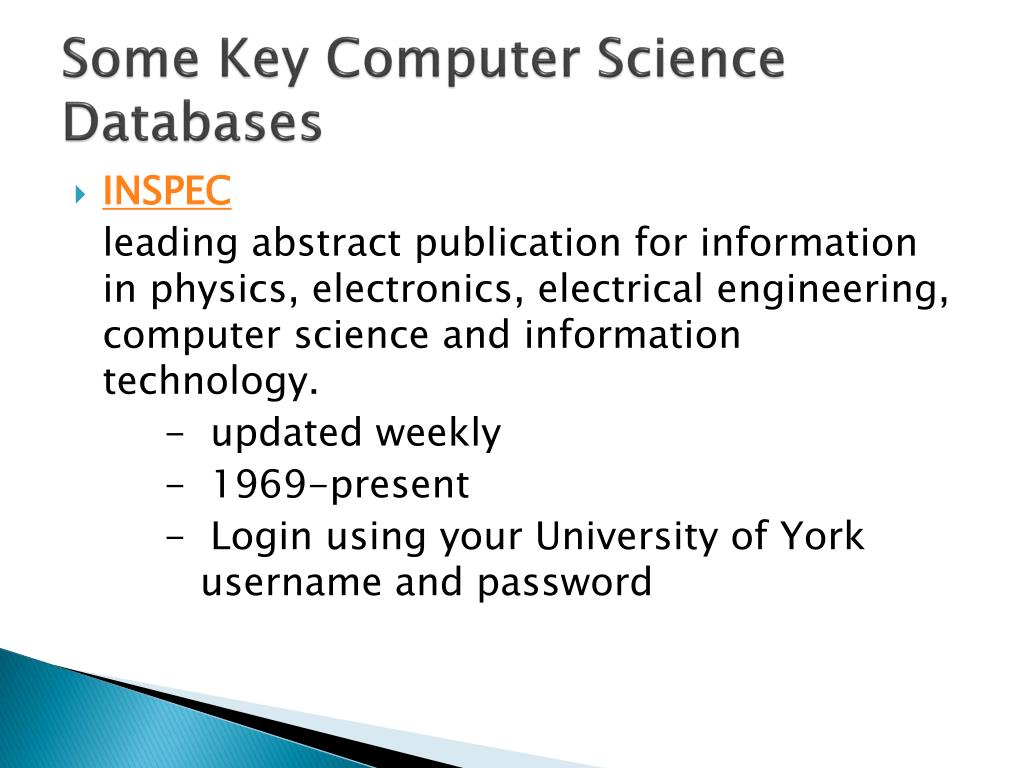 Some Key Computer Science Databases

INSPEC

leading abstract publication for information in physics, electronics, electrical engineering, computer science and information technology.

- updated weekly
- 1969-present
- Login using your University of York username and password